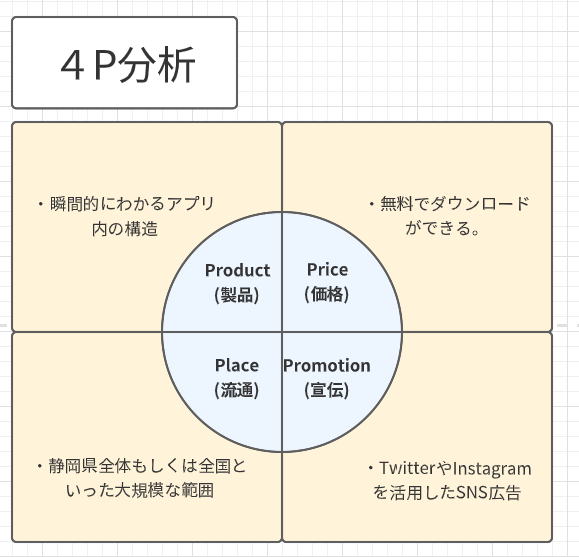 ４P分析

・瞬間的にわかるアプリ内の構造

・無料でダウンロードができる。

Product
(製品)

Price
(価格)

Place
(流通)

Promotion
(宣伝)

・静岡県全体もしくは全国といった大規模な範囲

・TwitterやInstagramを活用したSNS広告